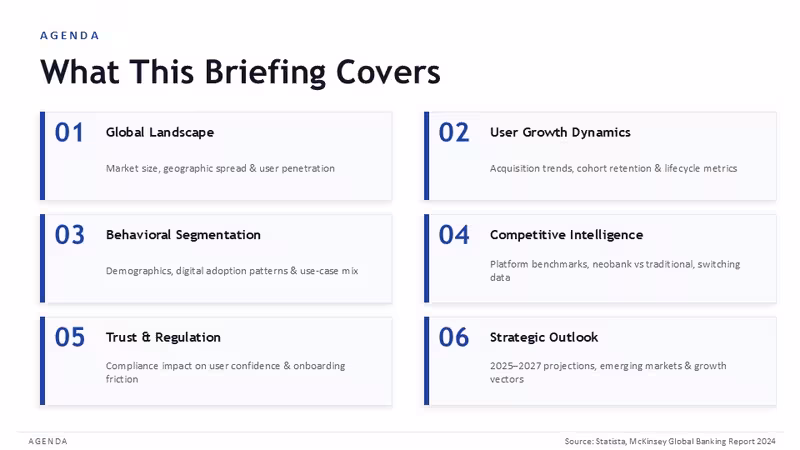 AGENDA

What This Briefing Covers

01 Global Landscape

Market size, geographic spread & user penetration

02 User Growth Dynamics

Acquisition trends, cohort retention & lifecycle metrics

03 Behavioral Segmentation

Demographics, digital adoption patterns & use-case mix

04 Competitive Intelligence

Platform benchmarks, neobank vs traditional, switching data

05 Trust & Regulation

Compliance impact on user confidence & onboarding friction

06 Strategic Outlook

2025–2027 projections, emerging markets & growth vectors

AGENDA

Source: Statista, McKinsey Global Banking Report 2024